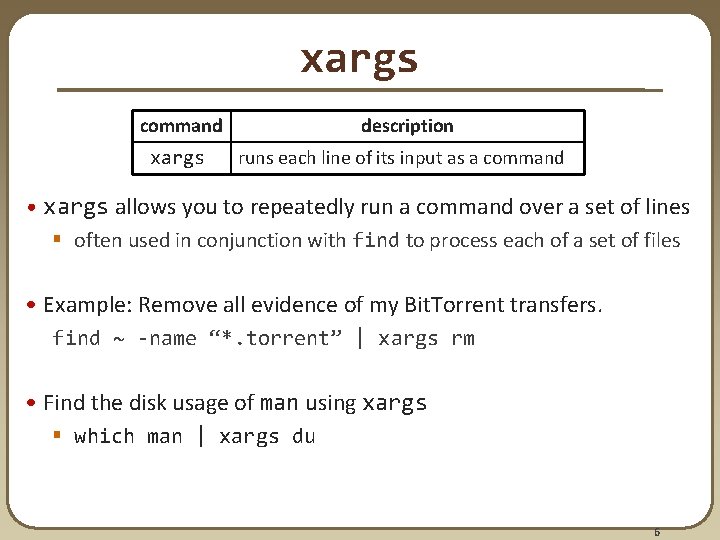 xargs

| command | description |
|---|---|
| xargs | runs each line of its input as a command |

• xargs allows you to repeatedly run a command over a set of lines
  ▪ often used in conjunction with find to process each of a set of files

• Example: Remove all evidence of my BitTorrent transfers.
find ~ -name “*.torrent” | xargs rm

• Find the disk usage of man using xargs
  ▪ which man | xargs du

6